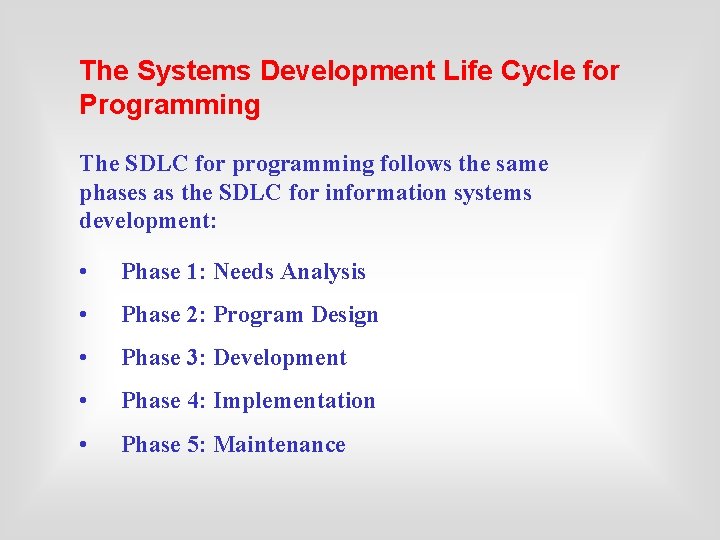 The Systems Development Life Cycle for Programming

The SDLC for programming follows the same phases as the SDLC for information systems development:

• Phase 1: Needs Analysis
• Phase 2: Program Design
• Phase 3: Development
• Phase 4: Implementation
• Phase 5: Maintenance